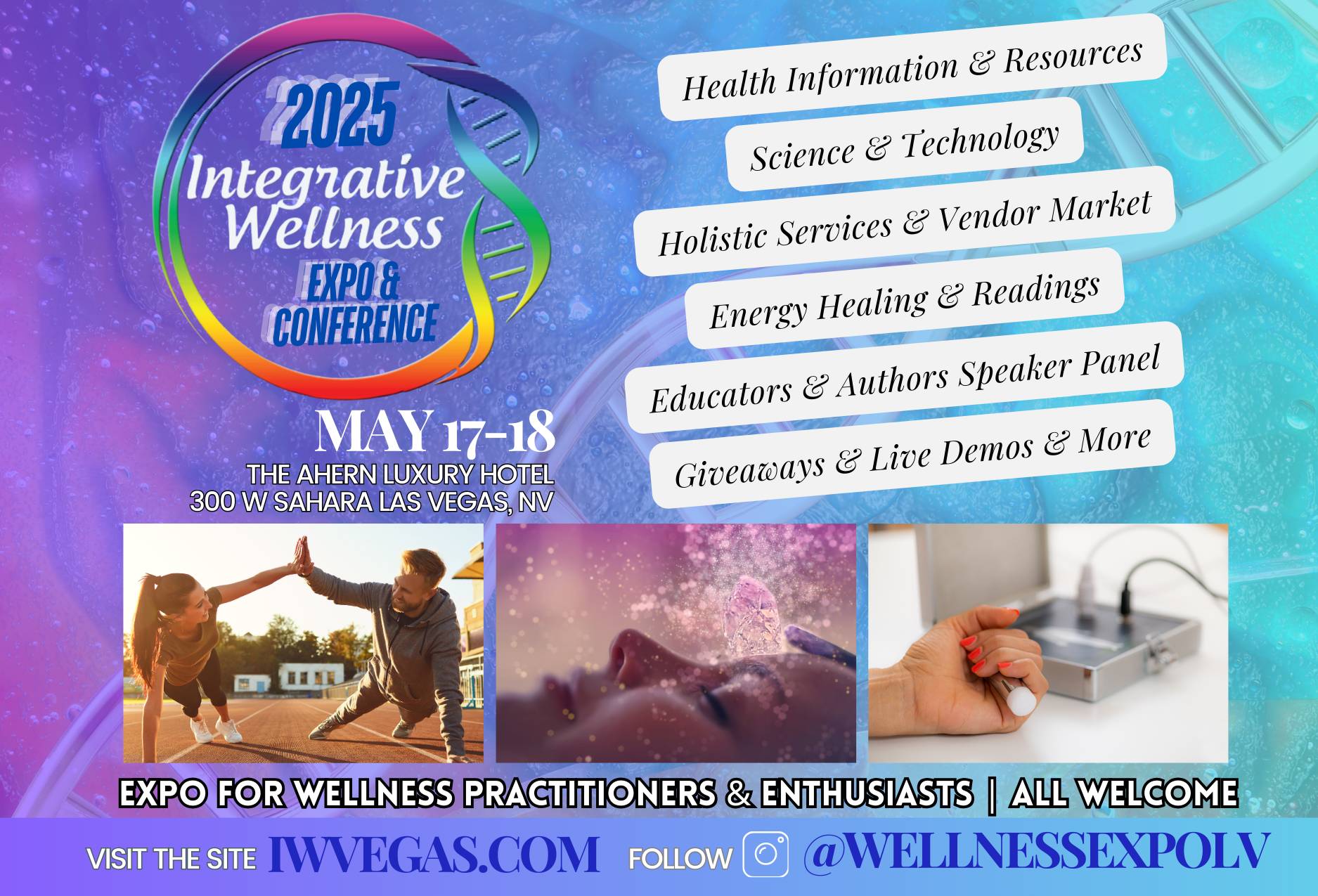 2025
Integrative Wellness
EXPO & CONFERENCE

MAY 17-18
THE AHERN LUXURY HOTEL
300 W SAHARA LAS VEGAS, NV

Health Information & Resources
Science & Technology
Holistic Services & Vendor Market
Energy Healing & Readings
Educators & Authors Speaker Panel
Giveaways & Live Demos & More

EXPO FOR WELLNESS PRACTITIONERS & ENTHUSIASTS | ALL WELCOME

VISIT THE SITE IWVEGAS.COM FOLLOW @WELLNESSEXPOLV